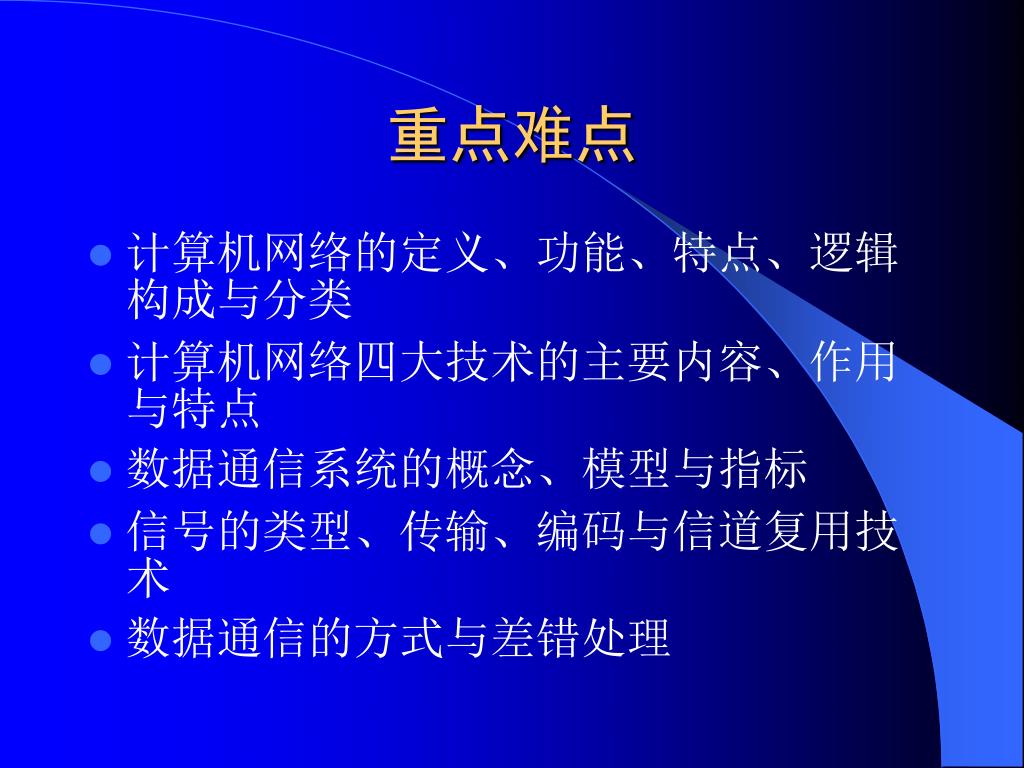 重点难点

- 计算机网络的定义、功能、特点、逻辑构成与分类
- 计算机网络四大技术的主要内容、作用与特点
- 数据通信系统的概念、模型与指标
- 信号的类型、传输、编码与信道复用技术
- 数据通信的方式与差错处理